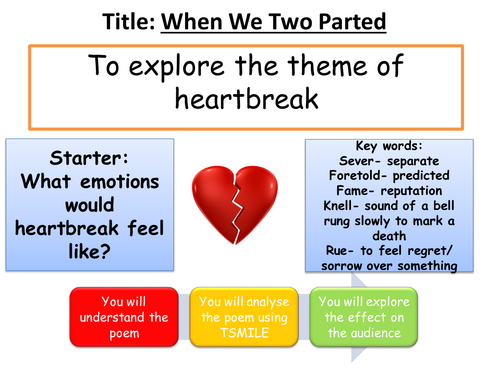 Title: When We Two Parted

To explore the theme of heartbreak

Starter: What emotions would heartbreak feel like?

Key words:
Sever- separate
Foretold- predicted
Fame- reputation
Knell- sound of a bell rung slowly to mark a death
Rue- to feel regret/ sorrow over something

You will understand the poem

You will analyse the poem using TSMILE

You will explore the effect on the audience